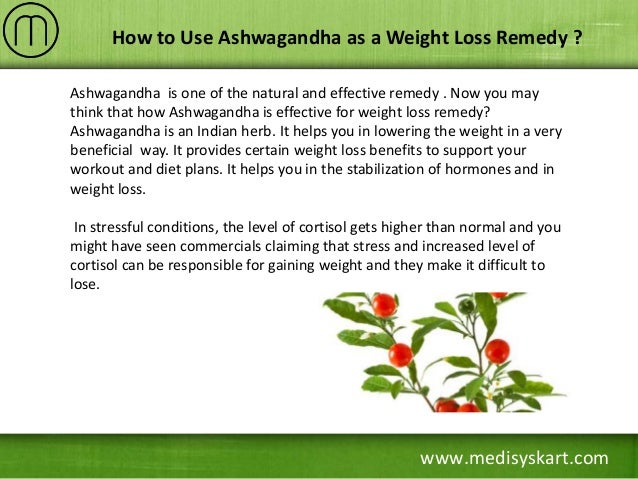 How to Use Ashwagandha as a Weight Loss Remedy ?

Ashwagandha is one of the natural and effective remedy . Now you may think that how Ashwagandha is effective for weight loss remedy? Ashwagandha is an Indian herb. It helps you in lowering the weight in a very beneficial way. It provides certain weight loss benefits to support your workout and diet plans. It helps you in the stabilization of hormones and in weight loss.

In stressful conditions, the level of cortisol gets higher than normal and you might have seen commercials claiming that stress and increased level of cortisol can be responsible for gaining weight and they make it difficult to lose.

www.medisyskart.com